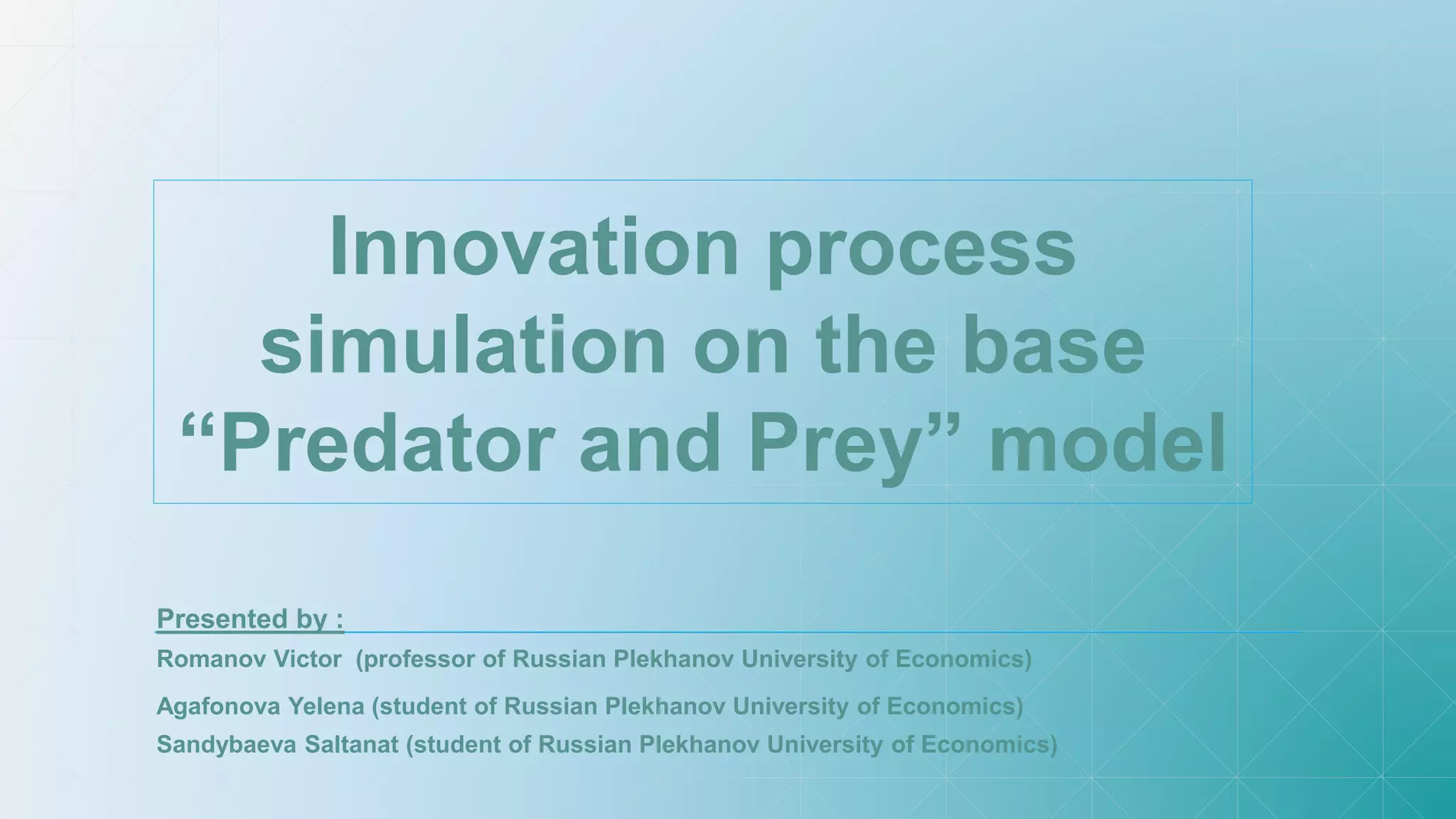 Innovation process simulation on the base “Predator and Prey” model

Presented by :

Romanov Victor (professor of Russian Plekhanov University of Economics)

Agafonova Yelena (student of Russian Plekhanov University of Economics)

Sandybaeva Saltanat (student of Russian Plekhanov University of Economics)